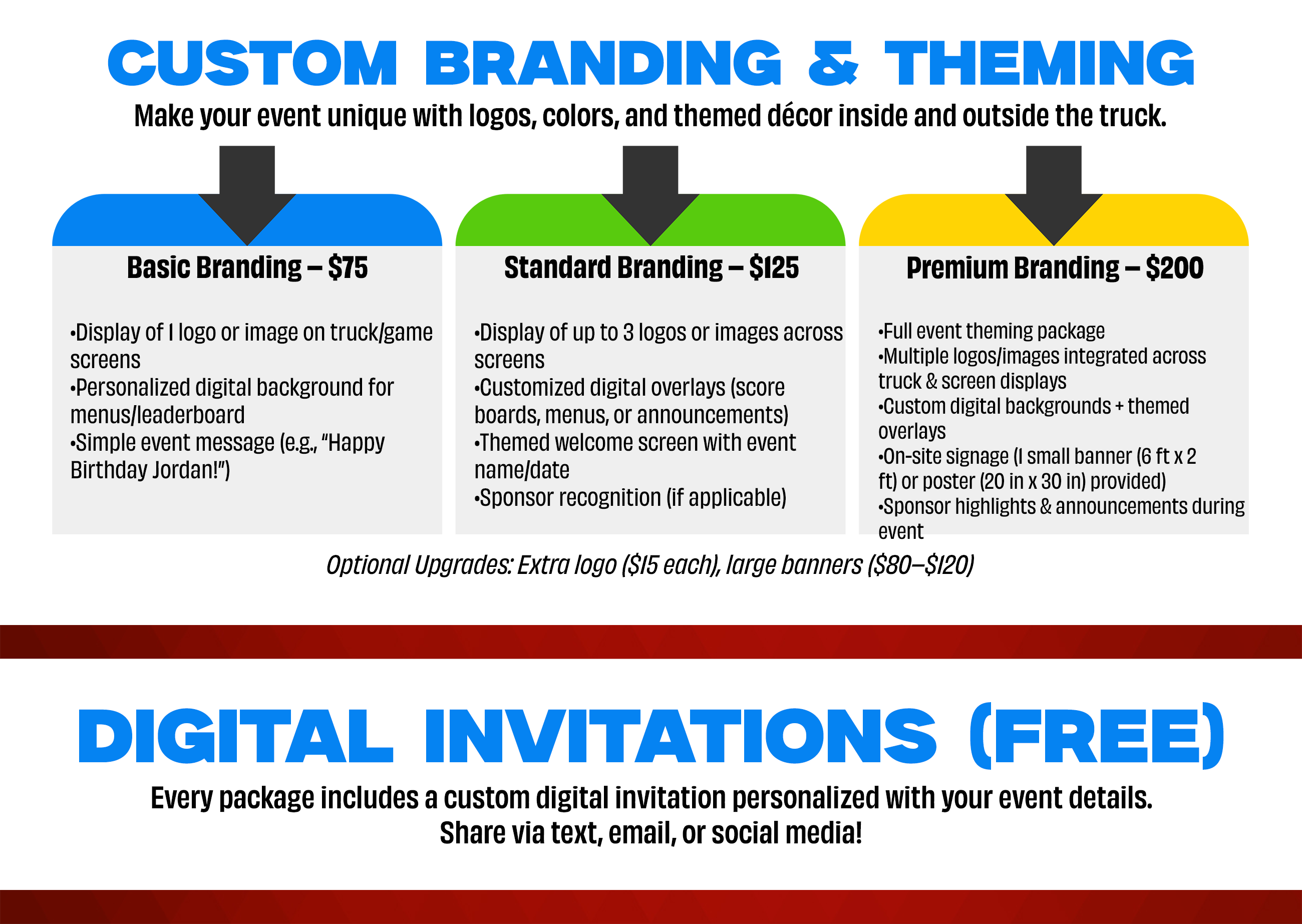 CUSTOM BRANDING & THEMING

Make your event unique with logos, colors, and themed décor inside and outside the truck.

Basic Branding – $75

•Display of 1 logo or image on truck/game screens
•Personalized digital background for menus/leaderboard
•Simple event message (e.g., "Happy Birthday Jordan!")

Standard Branding – $125

•Display of up to 3 logos or images across screens
•Customized digital overlays (score boards, menus, or announcements)
•Themed welcome screen with event name/date
•Sponsor recognition (if applicable)

Premium Branding – $200

•Full event theming package
•Multiple logos/images integrated across truck & screen displays
•Custom digital backgrounds + themed overlays
•On-site signage (1 small banner (6 ft x 2 ft) or poster (20 in x 30 in) provided)
•Sponsor highlights & announcements during event

Optional Upgrades: Extra logo ($15 each), large banners ($80–$120)

DIGITAL INVITATIONS (FREE)

Every package includes a custom digital invitation personalized with your event details.
Share via text, email, or social media!